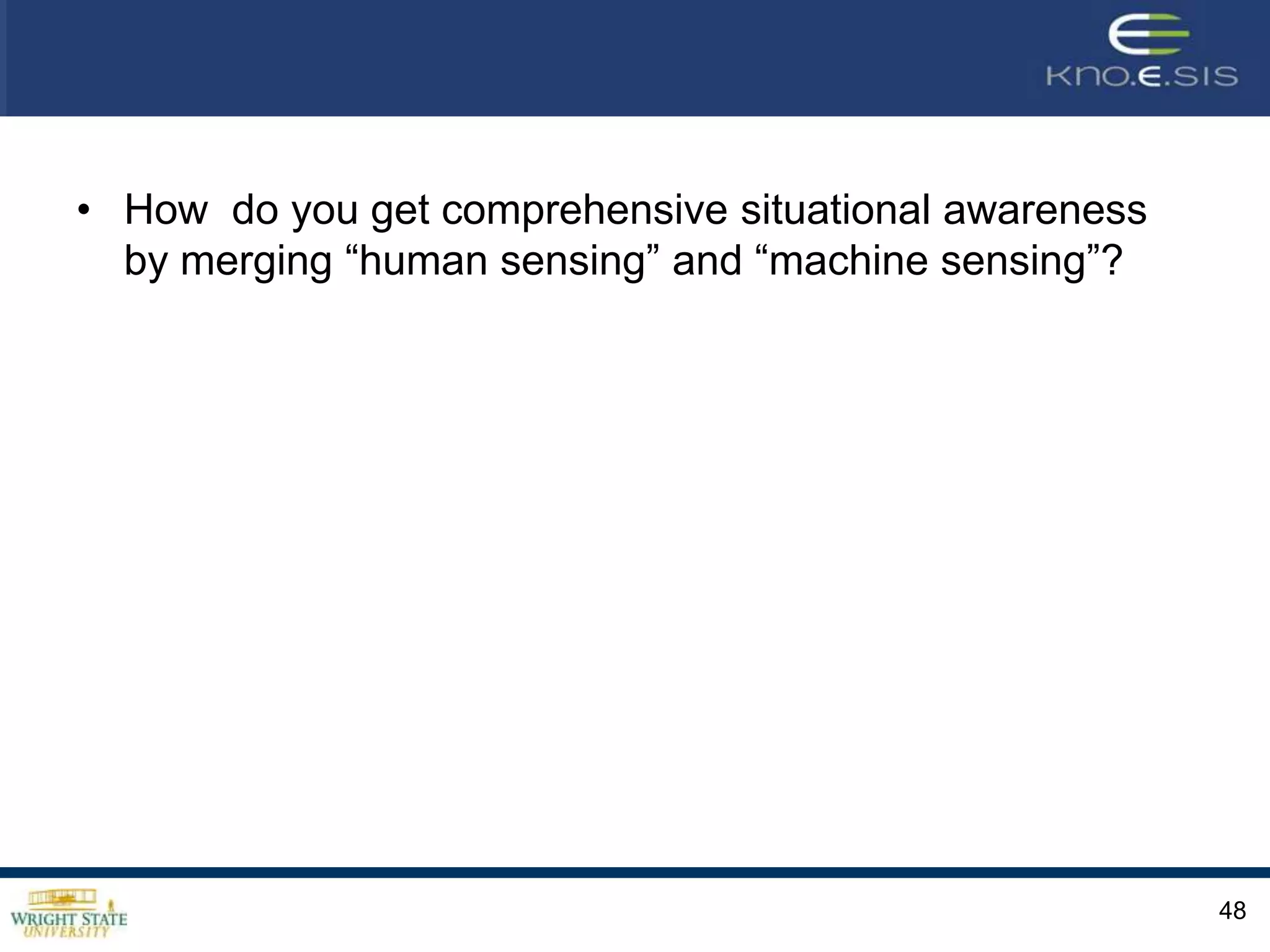 KNO.E.SIS

• How do you get comprehensive situational awareness by merging “human sensing” and “machine sensing”?

WRIGHT STATE UNIVERSITY

48